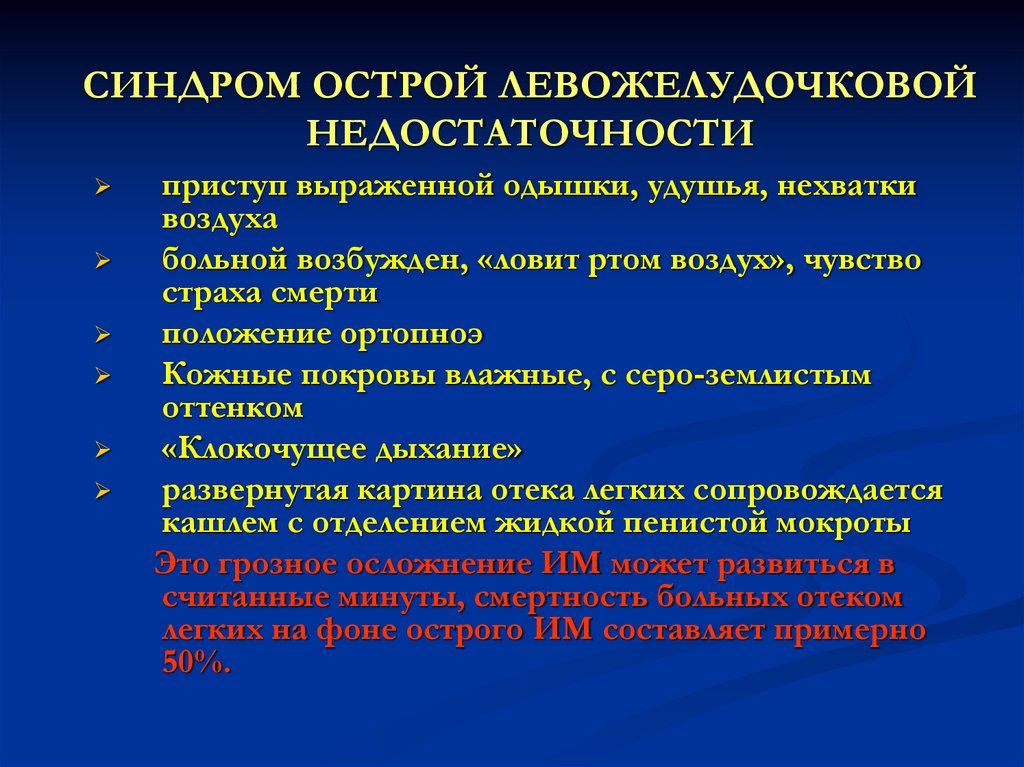 СИНДРОМ ОСТРОЙ ЛЕВОЖЕЛУДОЧКОВОЙ НЕДОСТАТОЧНОСТИ

➢ приступ выраженной одышки, удушья, нехватки воздуха
➢ больной возбужден, «ловит ртом воздух», чувство страха смерти
➢ положение ортопноэ
➢ Кожные покровы влажные, с серо-землистым оттенком
➢ «Клокочущее дыхание»
➢ развернутая картина отека легких сопровождается кашлем с отделением жидкой пенистой мокроты

Это грозное осложнение ИМ может развиться в считанные минуты, смертность больных отеком легких на фоне острого ИМ составляет примерно 50%.